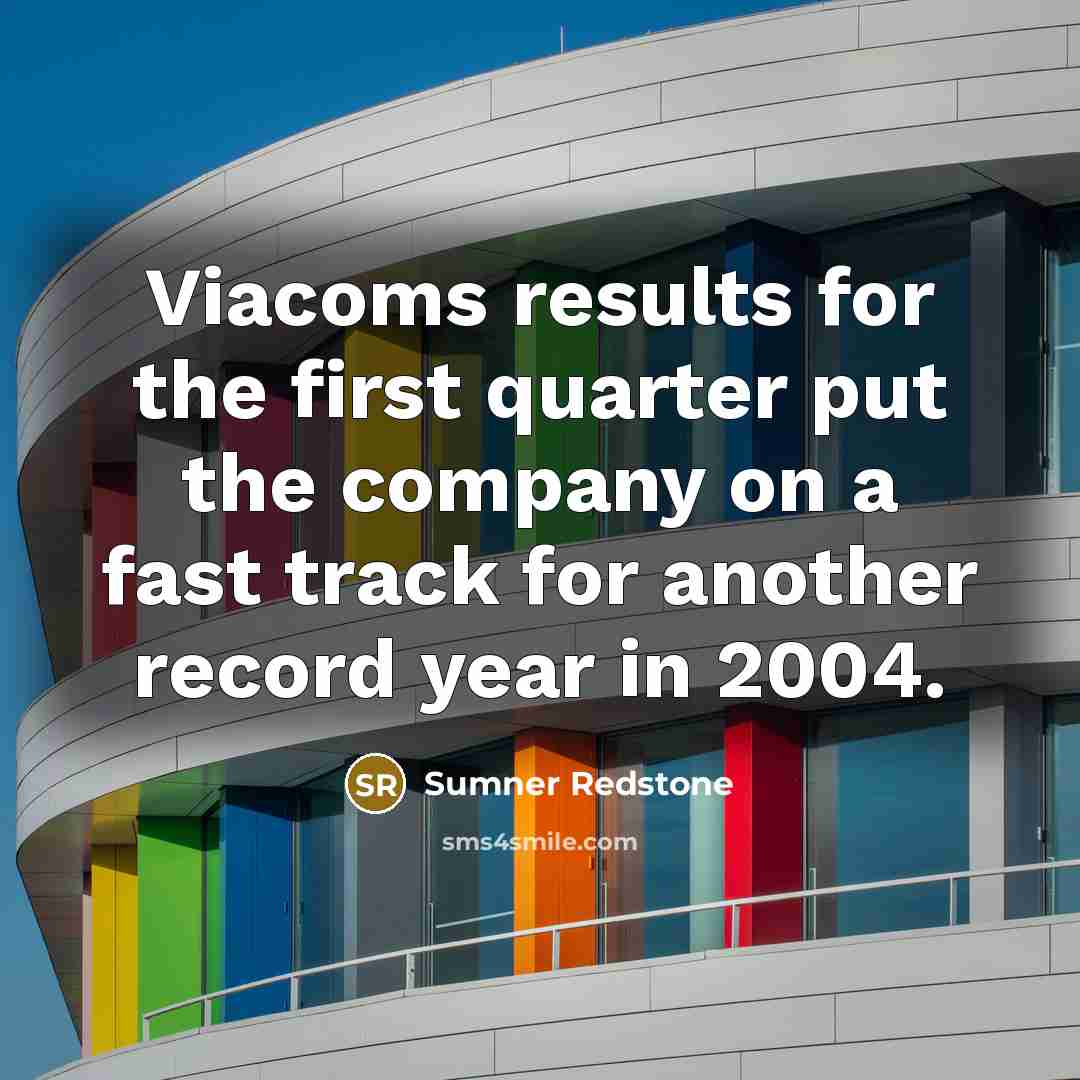 Viacoms results for the first quarter put the company on a fast track for another record year in 2004.

SR Sumner Redstone

sms4smile.com